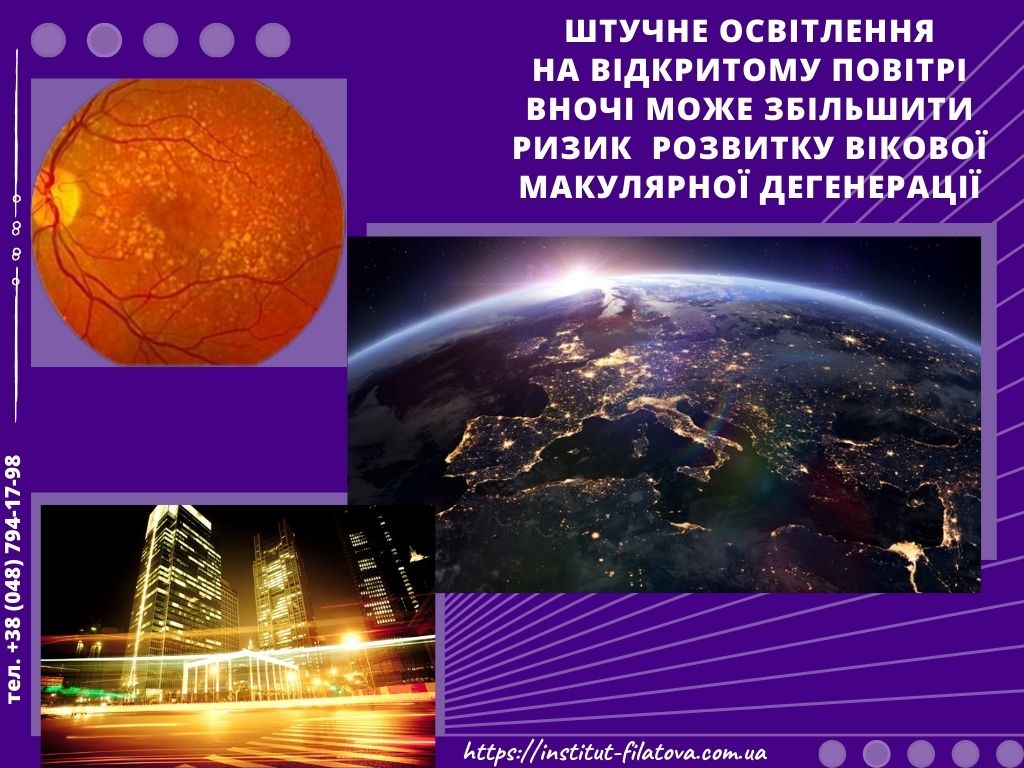 ШТУЧНЕ ОСВІТЛЕННЯ
НА ВІДКРИТОМУ ПОВІТРІ
ВНОЧІ МОЖЕ ЗБІЛЬШИТИ
РИЗИК РОЗВИТКУ ВІКОВОЇ
МАКУЛЯРНОЇ ДЕГЕНЕРАЦІЇ

тел. +38 (048) 794-17-98

https://institut-filatova.com.ua